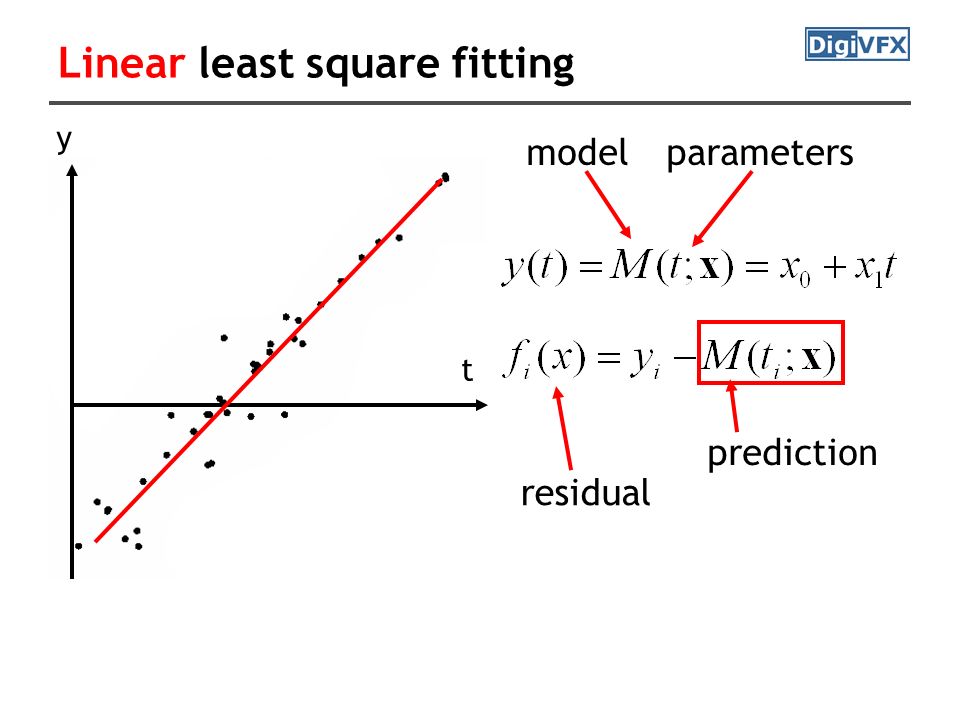 Linear least square fitting

DigiVFX

y

t

model parameters

$y(t) = M(t; \mathbf{x}) = x_0 + x_1 t$

$f_i(x) = y_i - M(t_i; \mathbf{x})$

prediction

residual